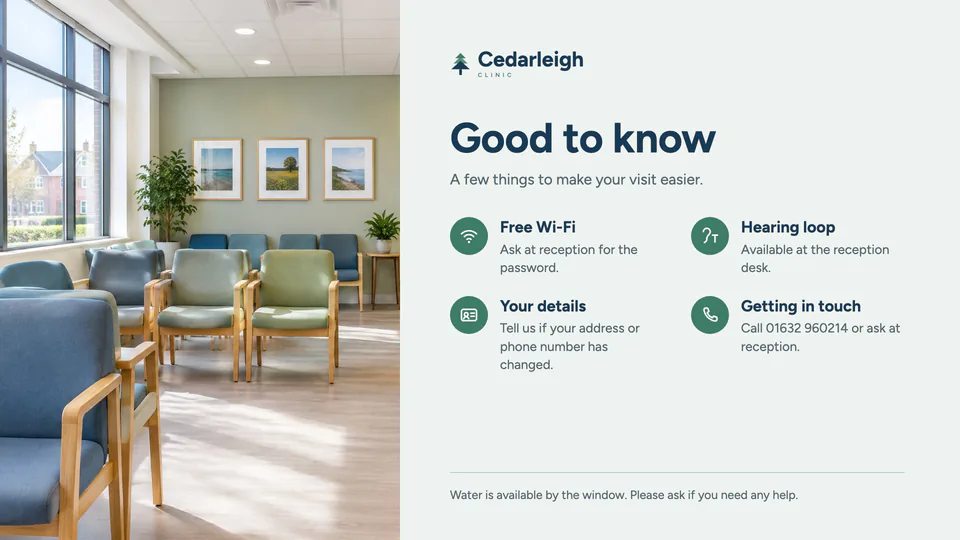 Cedarleigh
CLINIC

Good to know

A few things to make your visit easier.

Free Wi-Fi
Ask at reception for the password.

Your details
Tell us if your address or phone number has changed.

Hearing loop
Available at the reception desk.

Getting in touch
Call 01632 960214 or ask at reception.

Water is available by the window. Please ask if you need any help.